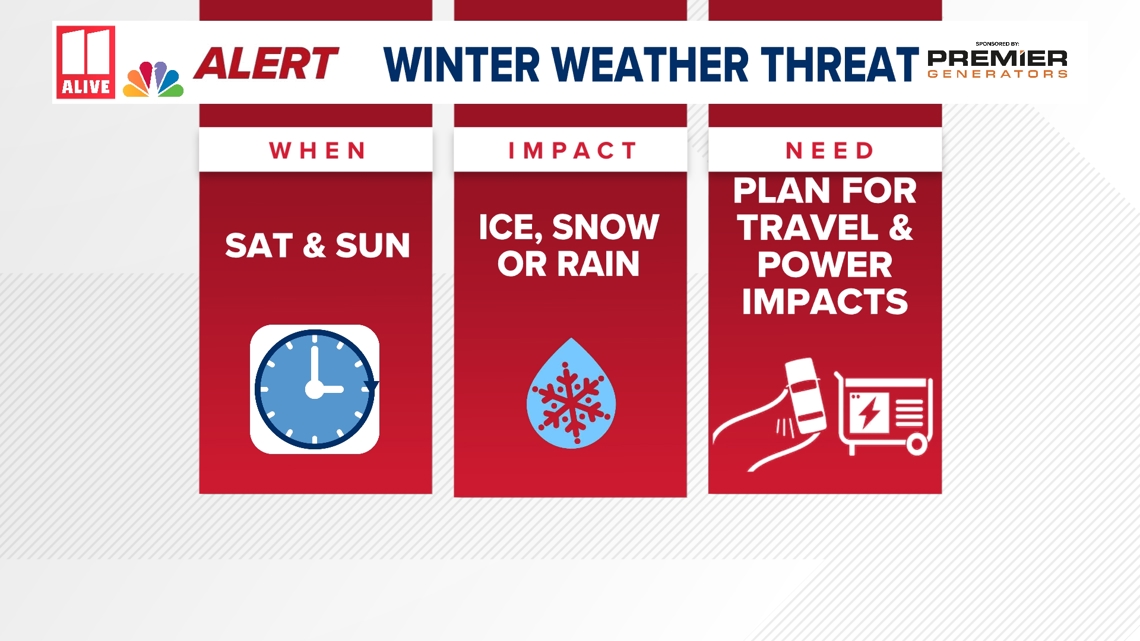 11 ALIVE ALERT WINTER WEATHER THREAT SPONSORED BY: PREMIER GENERATORS

WHEN

SAT & SUN

IMPACT

ICE, SNOW OR RAIN

NEED

PLAN FOR TRAVEL & POWER IMPACTS